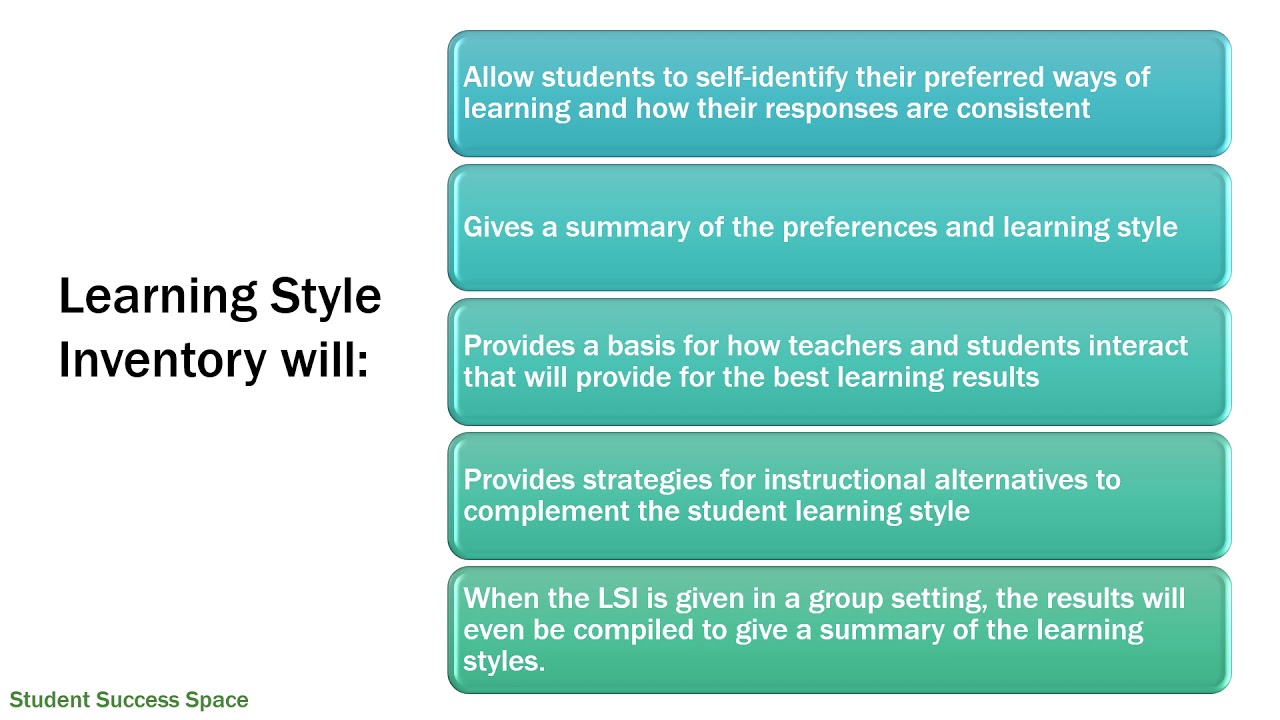 Learning Style Inventory will:

Allow students to self-identify their preferred ways of learning and how their responses are consistent

Gives a summary of the preferences and learning style

Provides a basis for how teachers and students interact that will provide for the best learning results

Provides strategies for instructional alternatives to complement the student learning style

When the LSI is given in a group setting, the results will even be compiled to give a summary of the learning styles.

Student Success Space